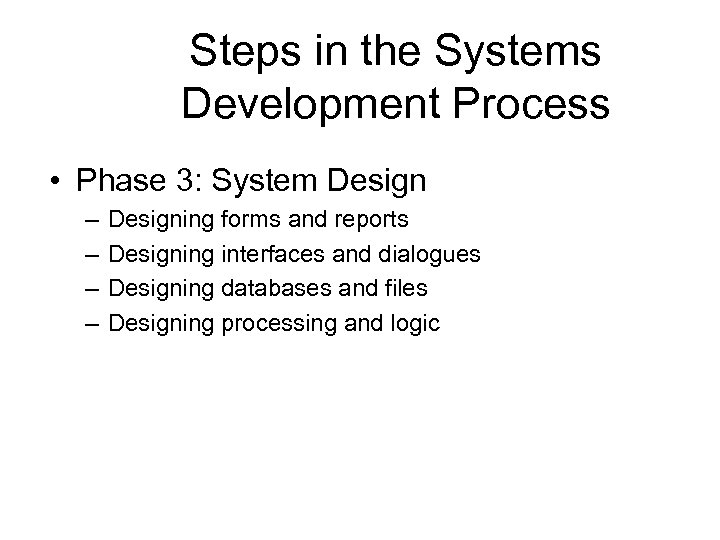 Steps in the Systems Development Process

• Phase 3: System Design
– Designing forms and reports
– Designing interfaces and dialogues
– Designing databases and files
– Designing processing and logic